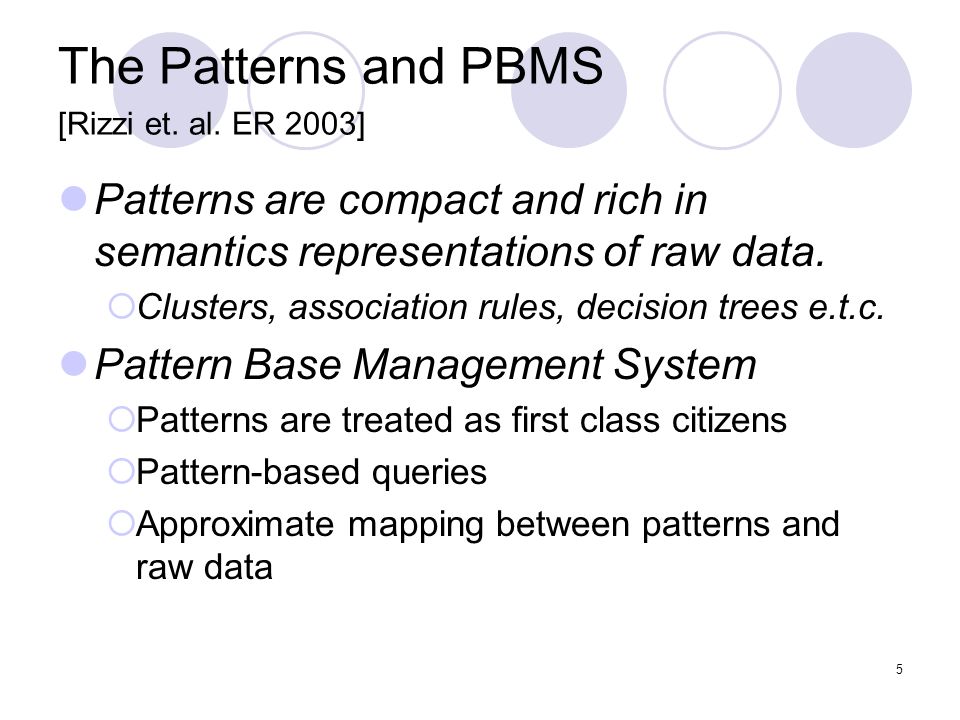 The Patterns and PBMS
[Rizzi et. al. ER 2003]

Patterns are compact and rich in semantics representations of raw data.

Clusters, association rules, decision trees e.t.c.

Pattern Base Management System

Patterns are treated as first class citizens

Pattern-based queries

Approximate mapping between patterns and raw data

5